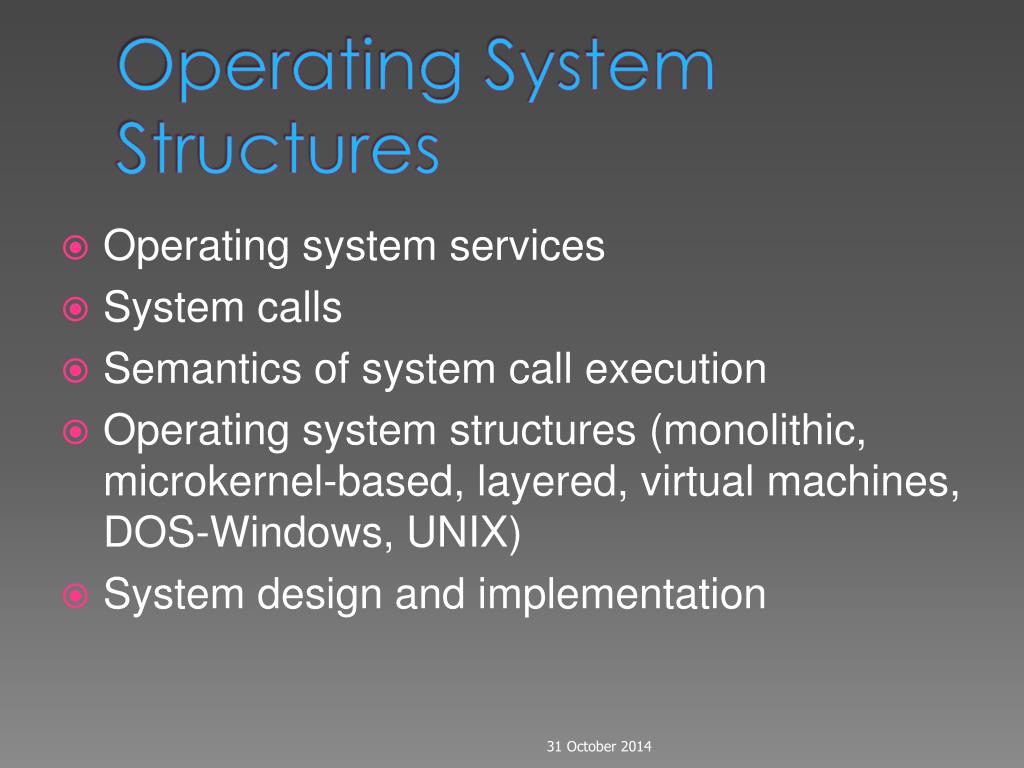 Operating System Structures

Operating system services
System calls
Semantics of system call execution
Operating system structures (monolithic, microkernel-based, layered, virtual machines, DOS-Windows, UNIX)
System design and implementation

31 October 2014